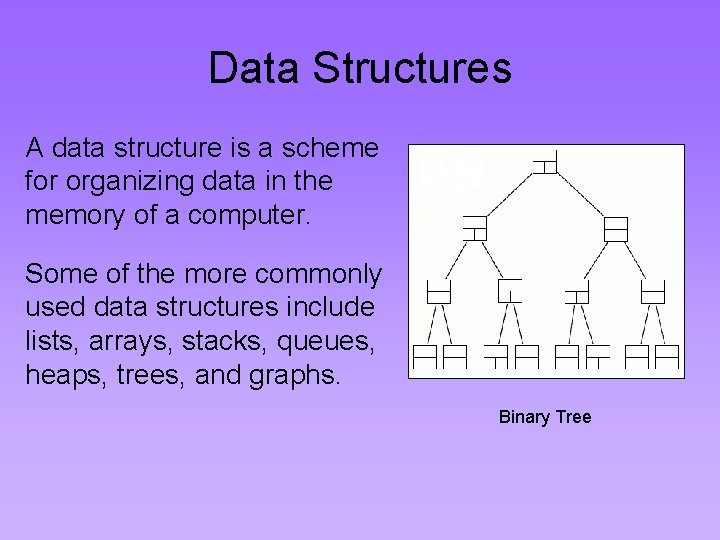 Data Structures

A data structure is a scheme for organizing data in the memory of a computer.

Some of the more commonly used data structures include lists, arrays, stacks, queues, heaps, trees, and graphs.

Binary Tree